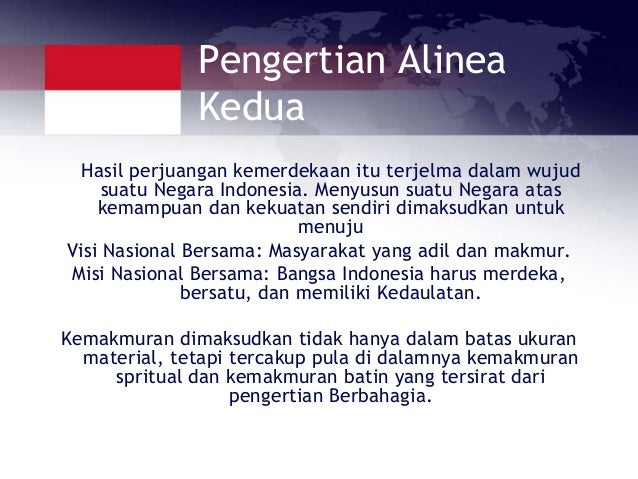 Pengertian Alinea Kedua

Hasil perjuangan kemerdekaan itu terjelma dalam wujud suatu Negara Indonesia. Menyusun suatu Negara atas kemampuan dan kekuatan sendiri dimaksudkan untuk menuju

Visi Nasional Bersama: Masyarakat yang adil dan makmur.

Misi Nasional Bersama: Bangsa Indonesia harus merdeka, bersatu, dan memiliki Kedaulatan.

Kemakmuran dimaksudkan tidak hanya dalam batas ukuran material, tetapi tercakup pula di dalamnya kemakmuran spritual dan kemakmuran batin yang tersirat dari pengertian Berbahagia.